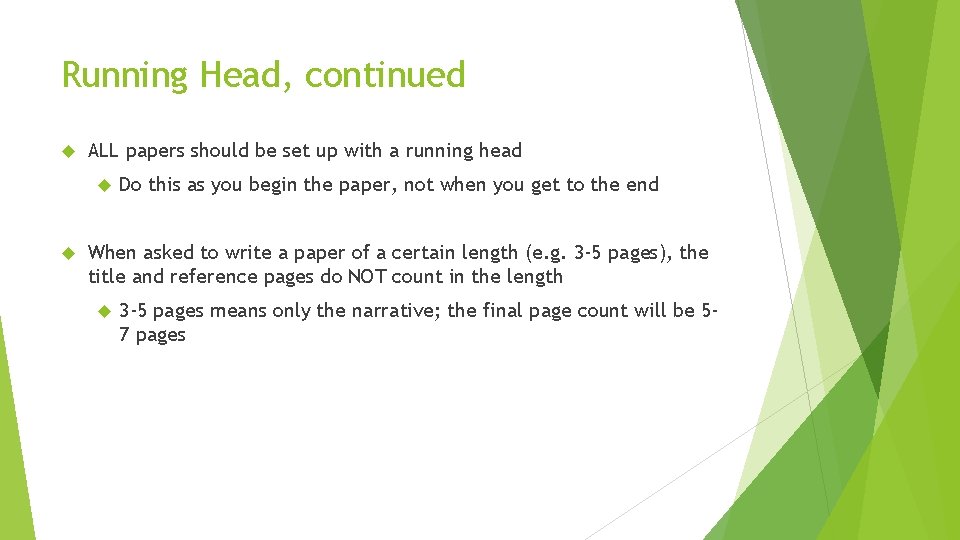 Running Head, continued

ALL papers should be set up with a running head

Do this as you begin the paper, not when you get to the end

When asked to write a paper of a certain length (e.g. 3-5 pages), the title and reference pages do NOT count in the length

3-5 pages means only the narrative; the final page count will be 5-7 pages